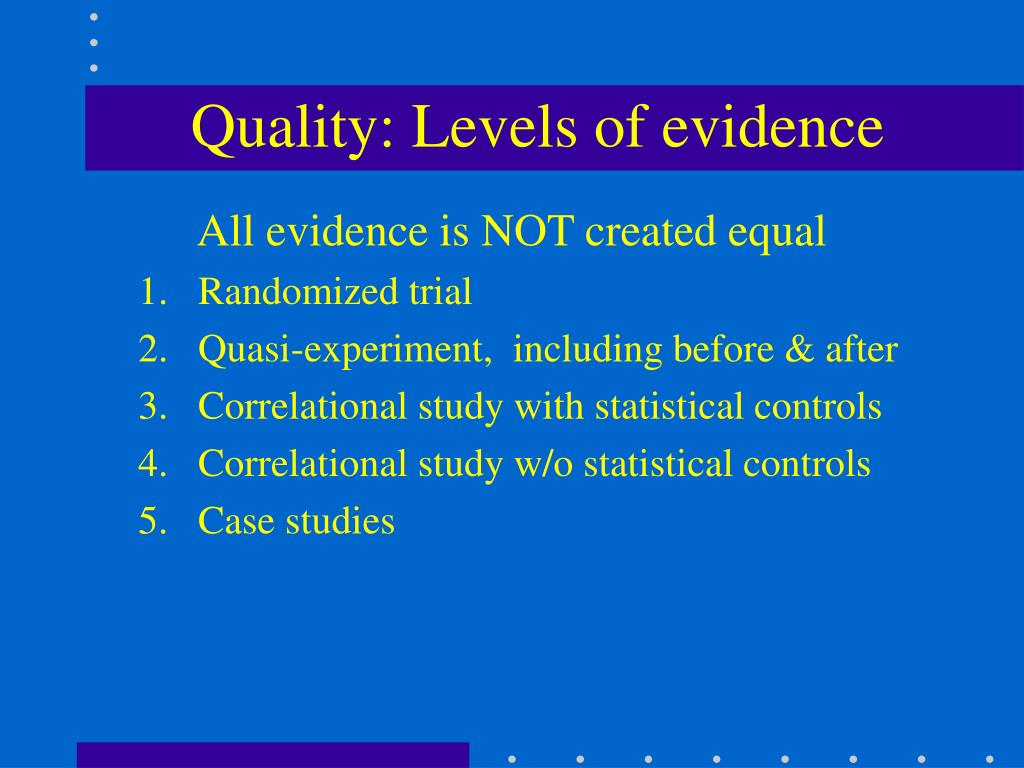 Quality: Levels of evidence

All evidence is NOT created equal

1. Randomized trial
2. Quasi-experiment, including before & after
3. Correlational study with statistical controls
4. Correlational study w/o statistical controls
5. Case studies